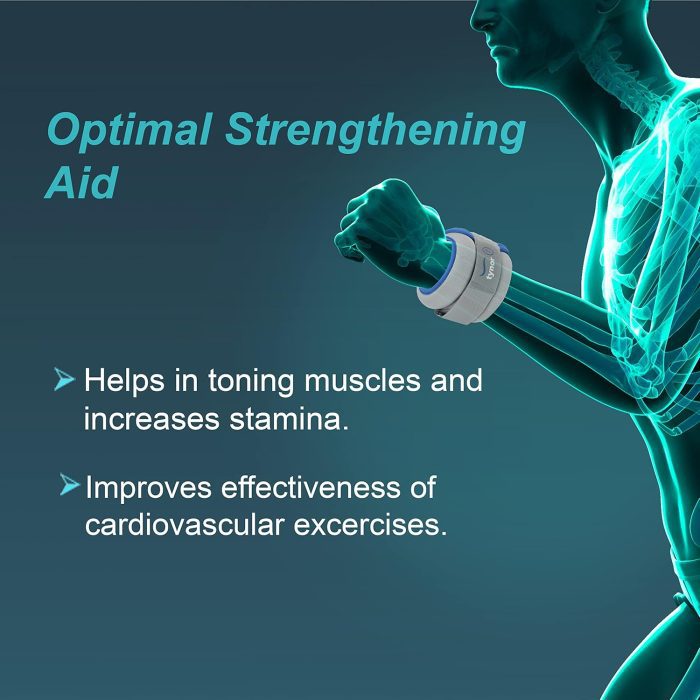 Optimal Strengthening Aid

tynor

➤ Helps in toning muscles and increases stamina.

➤ Improves effectiveness of cardiovascular excercises.